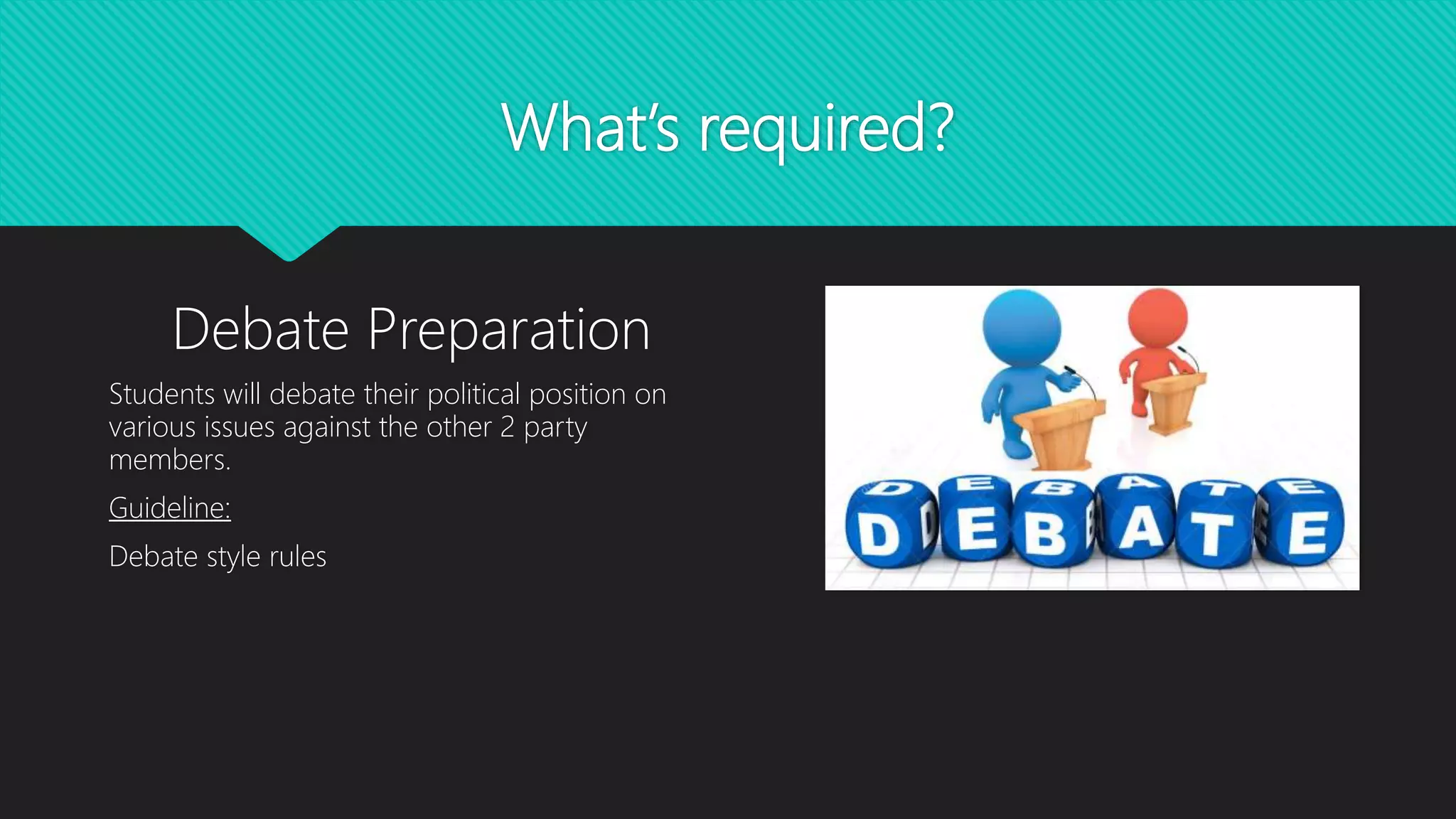 What's required?

Debate Preparation

Students will debate their political position on various issues against the other 2 party members.

Guideline:

Debate style rules

DEBATE